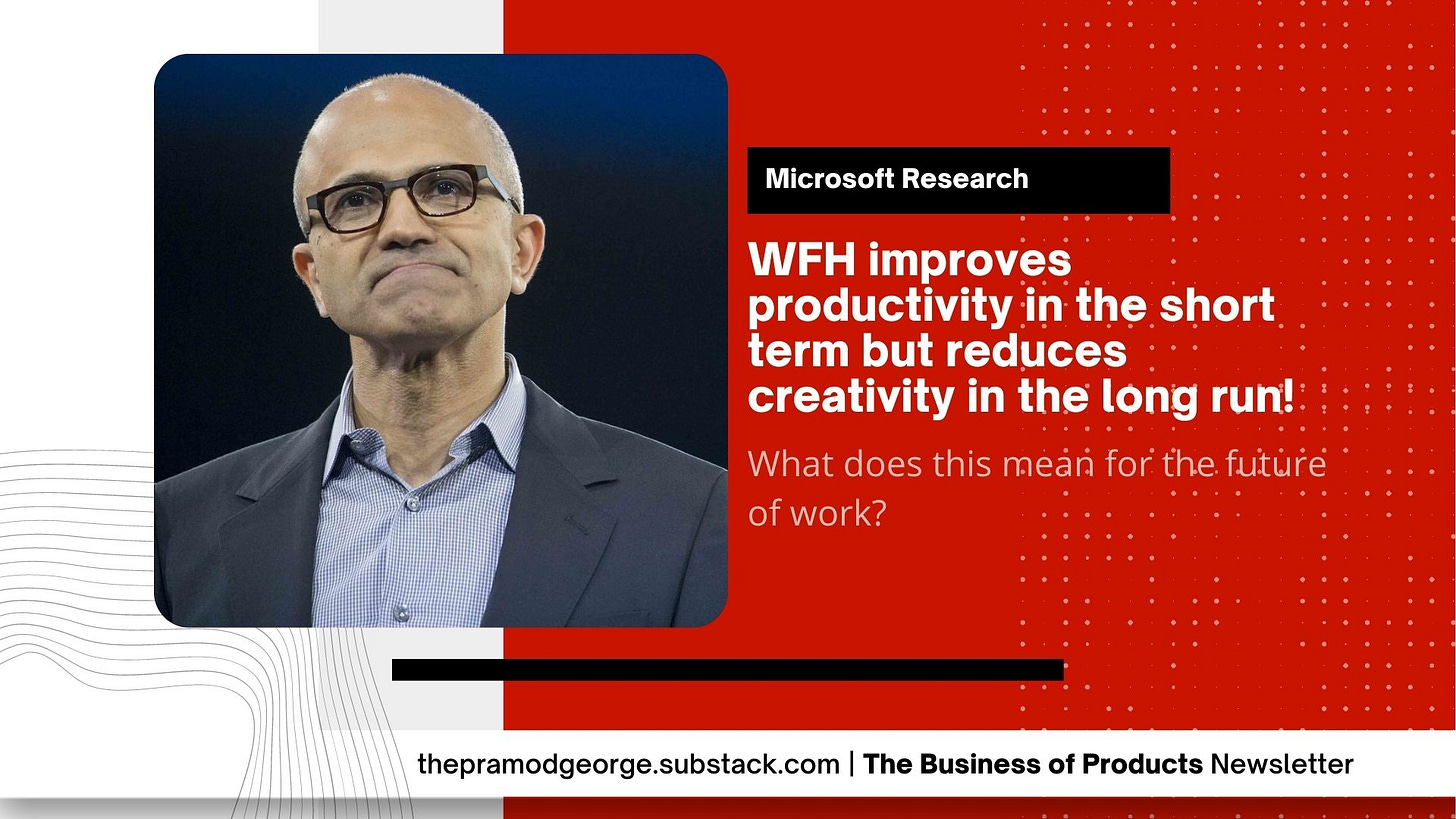 Microsoft Research

WFH improves productivity in the short term but reduces creativity in the long run!

What does this mean for the future of work?

thepramodgeorge.substack.com | The Business of Products Newsletter